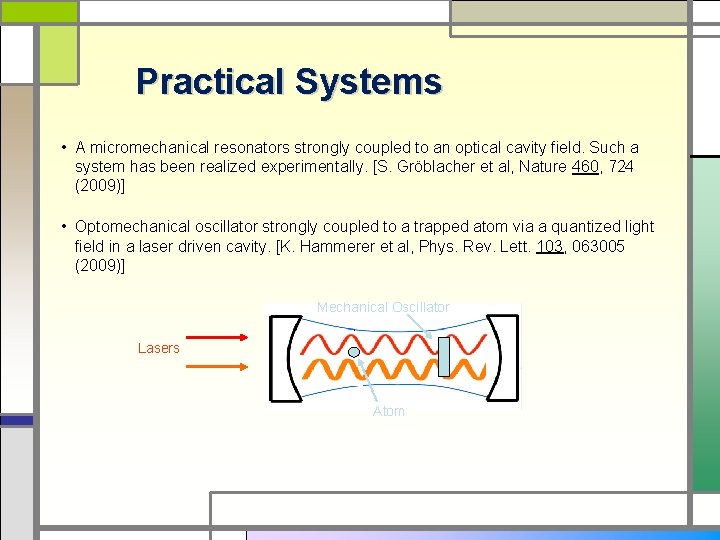 Practical Systems

• A micromechanical resonators strongly coupled to an optical cavity field. Such a system has been realized experimentally. [S. Gröblacher et al, Nature 460, 724 (2009)]

• Optomechanical oscillator strongly coupled to a trapped atom via a quantized light field in a laser driven cavity. [K. Hammerer et al, Phys. Rev. Lett. 103, 063005 (2009)]

Mechanical Oscillator

Lasers

Atom